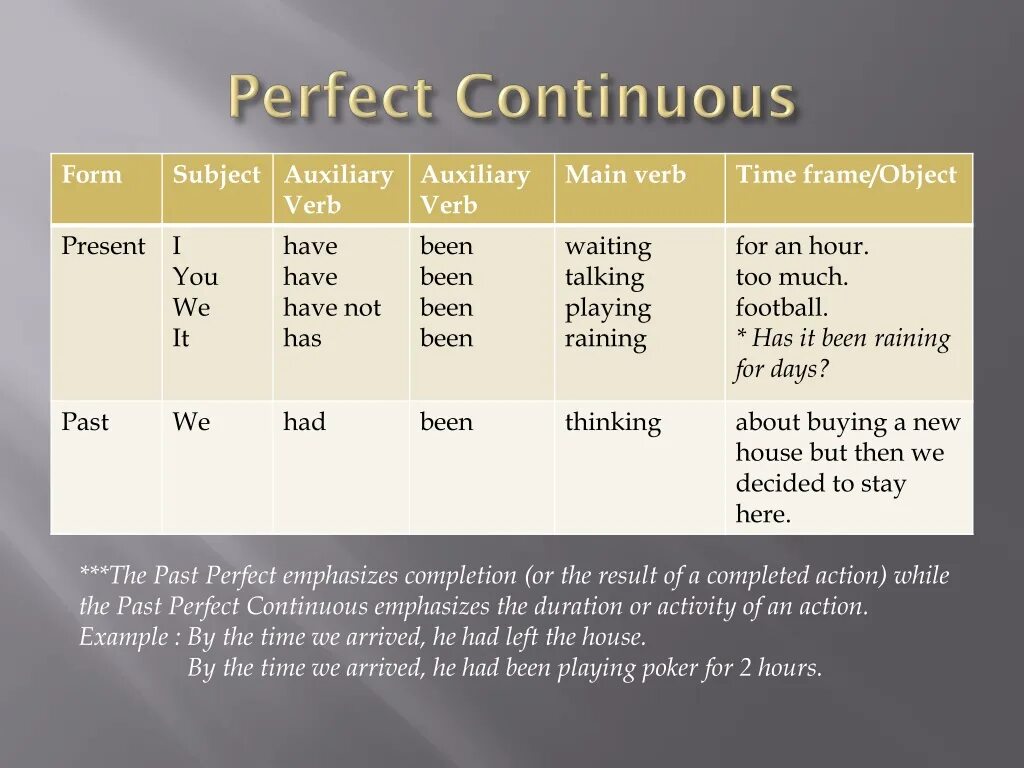 Perfect Continuous

| Form | Subject | Auxiliary Verb | Auxiliary Verb | Main verb | Time frame/Object |
|---|---|---|---|---|---|
| Present | I<br>You<br>We<br>It | have<br>have<br>have not<br>has | been<br>been<br>been<br>been | waiting<br>talking<br>playing<br>raining | for an hour.<br>too much.<br>football.<br>* Has it been raining for days? |
| Past | We | had | been | thinking | about buying a new house but then we decided to stay here. |

***The Past Perfect emphasizes completion (or the result of a completed action) while the Past Perfect Continuous emphasizes the duration or activity of an action.
Example : By the time we arrived, he had left the house.
By the time we arrived, he had been playing poker for 2 hours.